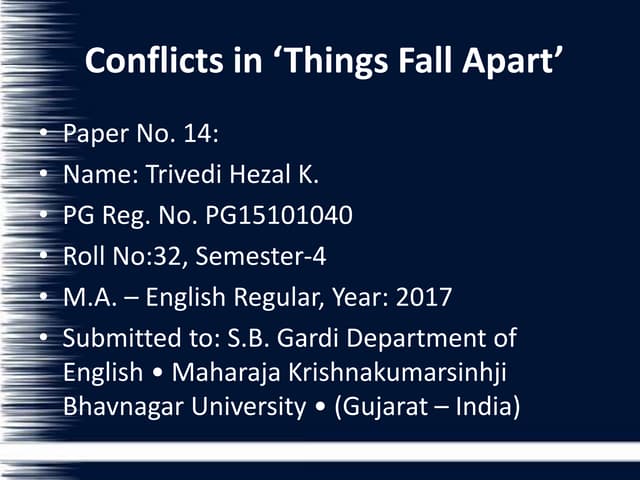 Conflicts in ‘Things Fall Apart’

• Paper No. 14:
• Name: Trivedi Hezal K.
• PG Reg. No. PG15101040
• Roll No:32, Semester-4
• M.A. – English Regular, Year: 2017
• Submitted to: S.B. Gardi Department of English • Maharaja Krishnakumarsinhji Bhavnagar University • (Gujarat – India)